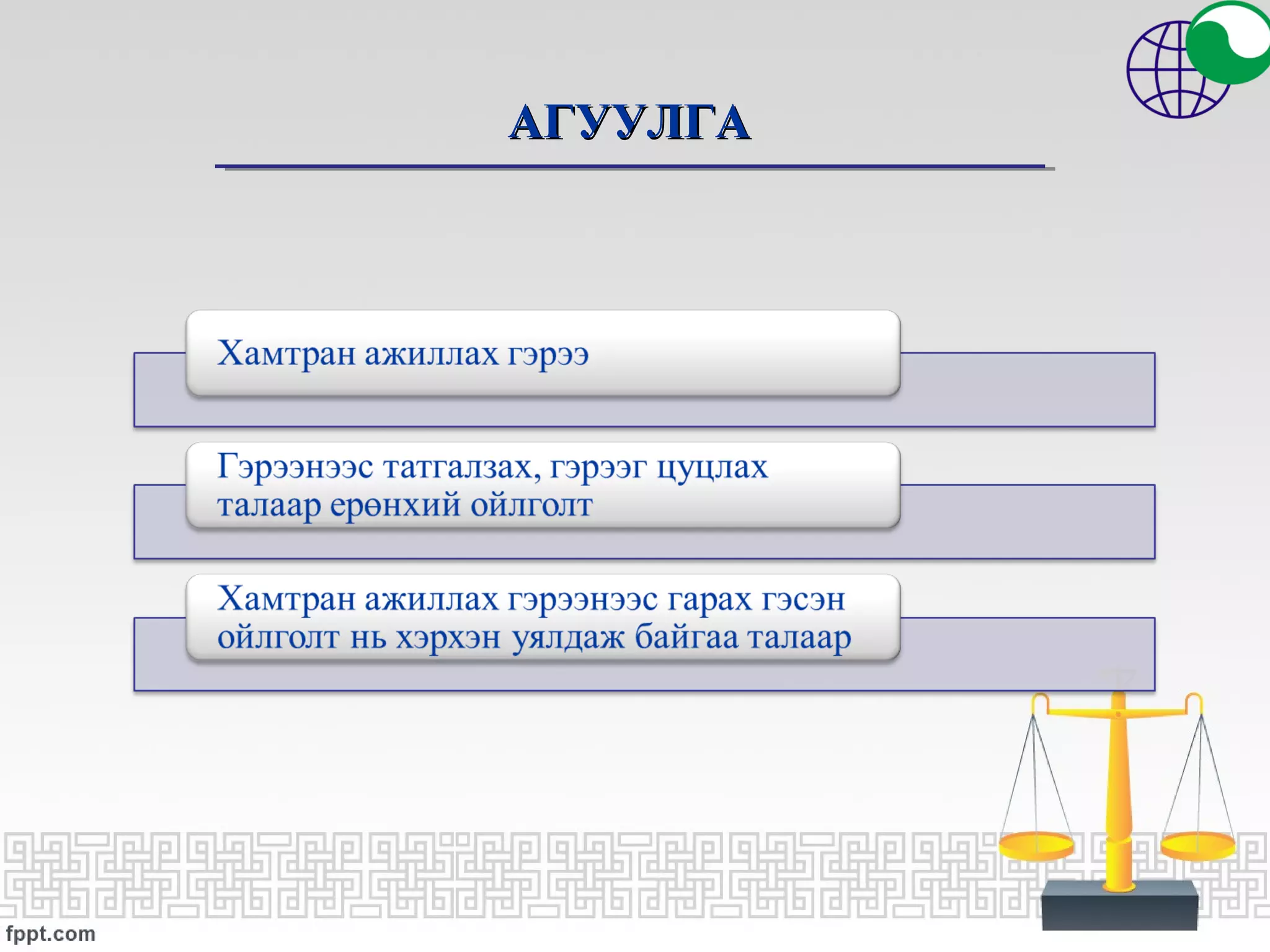 АГУУЛГА

Хамтран ажиллах гэрээ

Гэрээнээс татгалзах, гэрээг цуцлах талаар ерөнхий ойлголт

Хамтран ажиллах гэрээнээс гарах гэсэн ойлголт нь хэрхэн уялдаж байгаа талаар

fppt.com